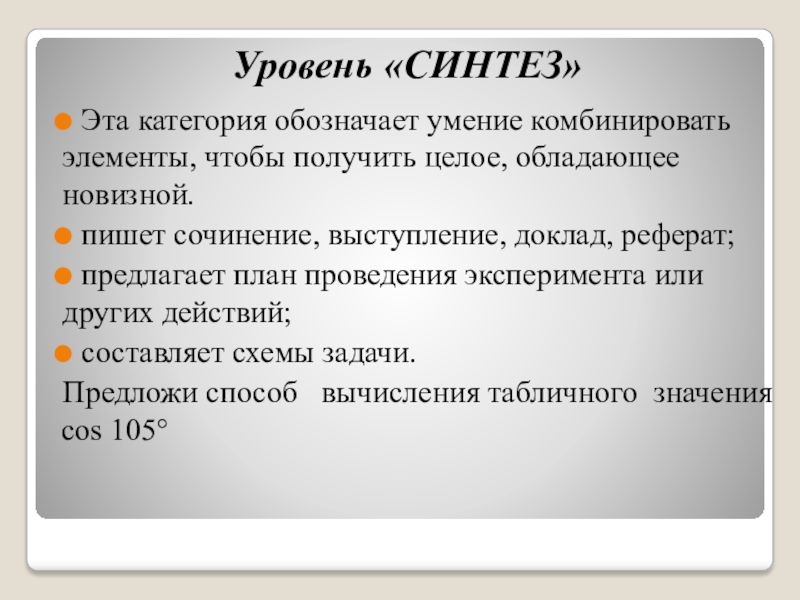 Уровень «СИНТЕЗ»

Эта категория обозначает умение комбинировать элементы, чтобы получить целое, обладающее новизной.

пишет сочинение, выступление, доклад, реферат;

предлагает план проведения эксперимента или других действий;

составляет схемы задачи.

Предложи способ вычисления табличного значения $\cos 105°$